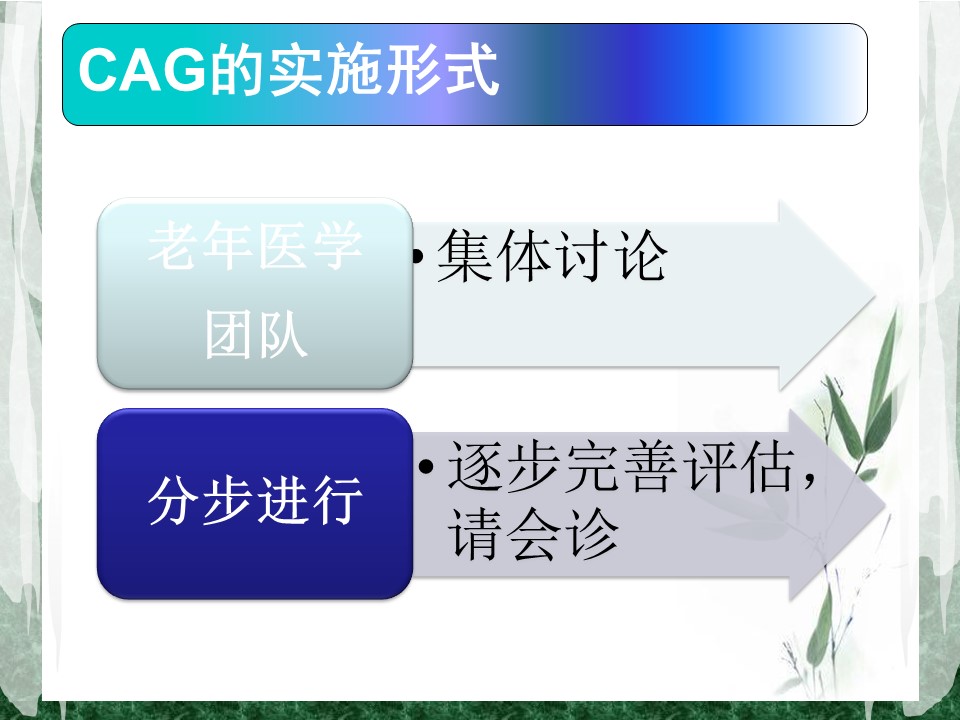 CAG的实施形式

老年医学团队

• 集体讨论

分步进行

• 逐步完善评估，请会诊